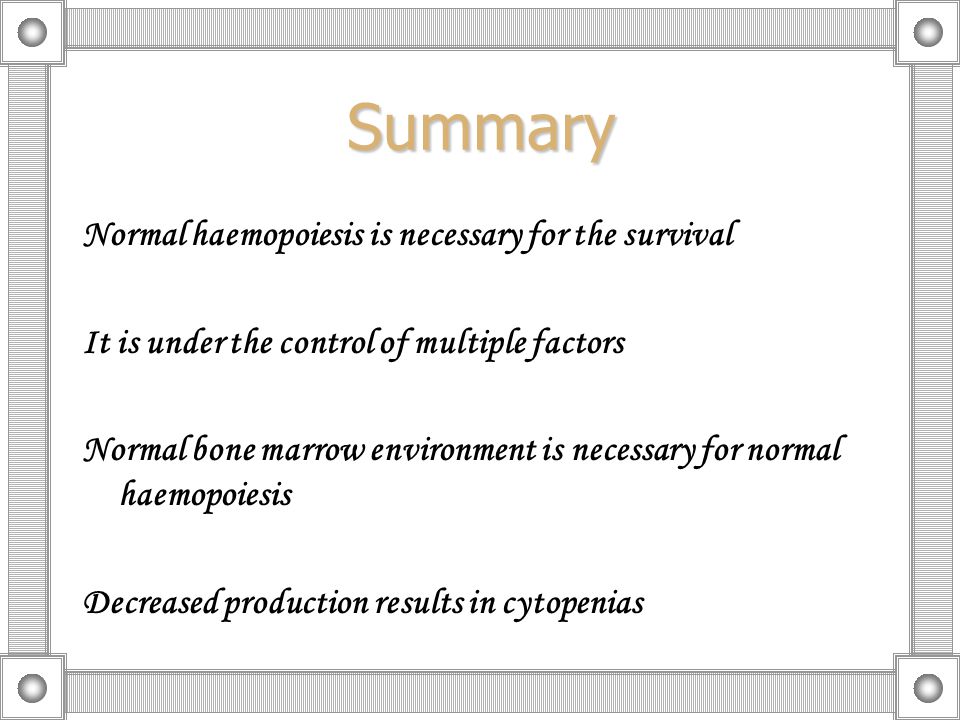 Summary

Normal haemopoiesis is necessary for the survival

It is under the control of multiple factors

Normal bone marrow environment is necessary for normal haemopoiesis

Decreased production results in cytopenias